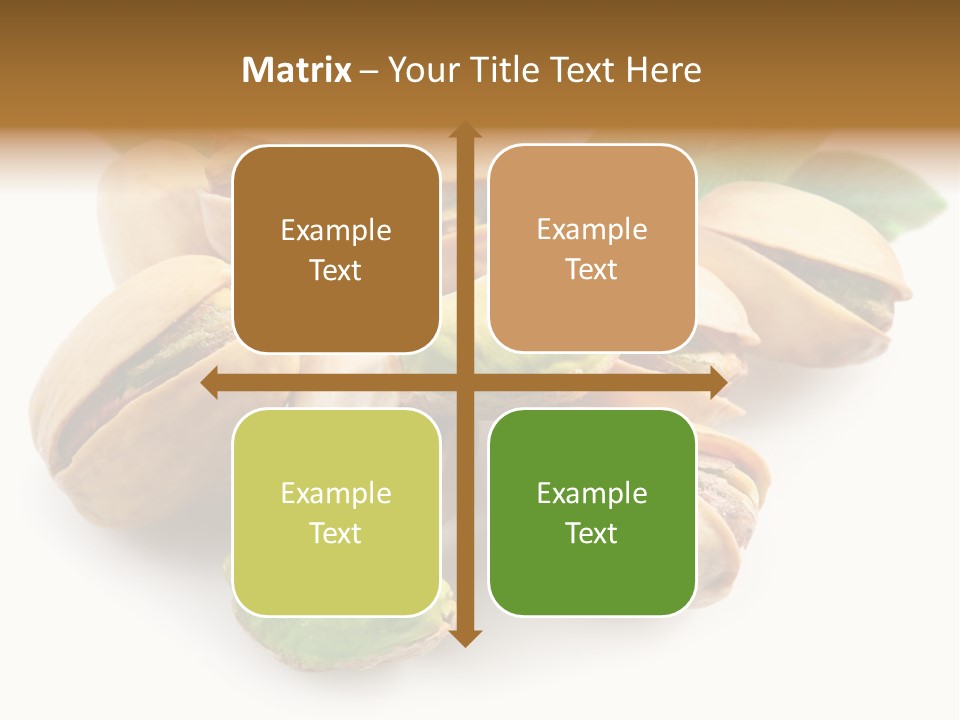 Matrix – Your Title Text Here

Example Text

Example Text

Example Text

Example Text